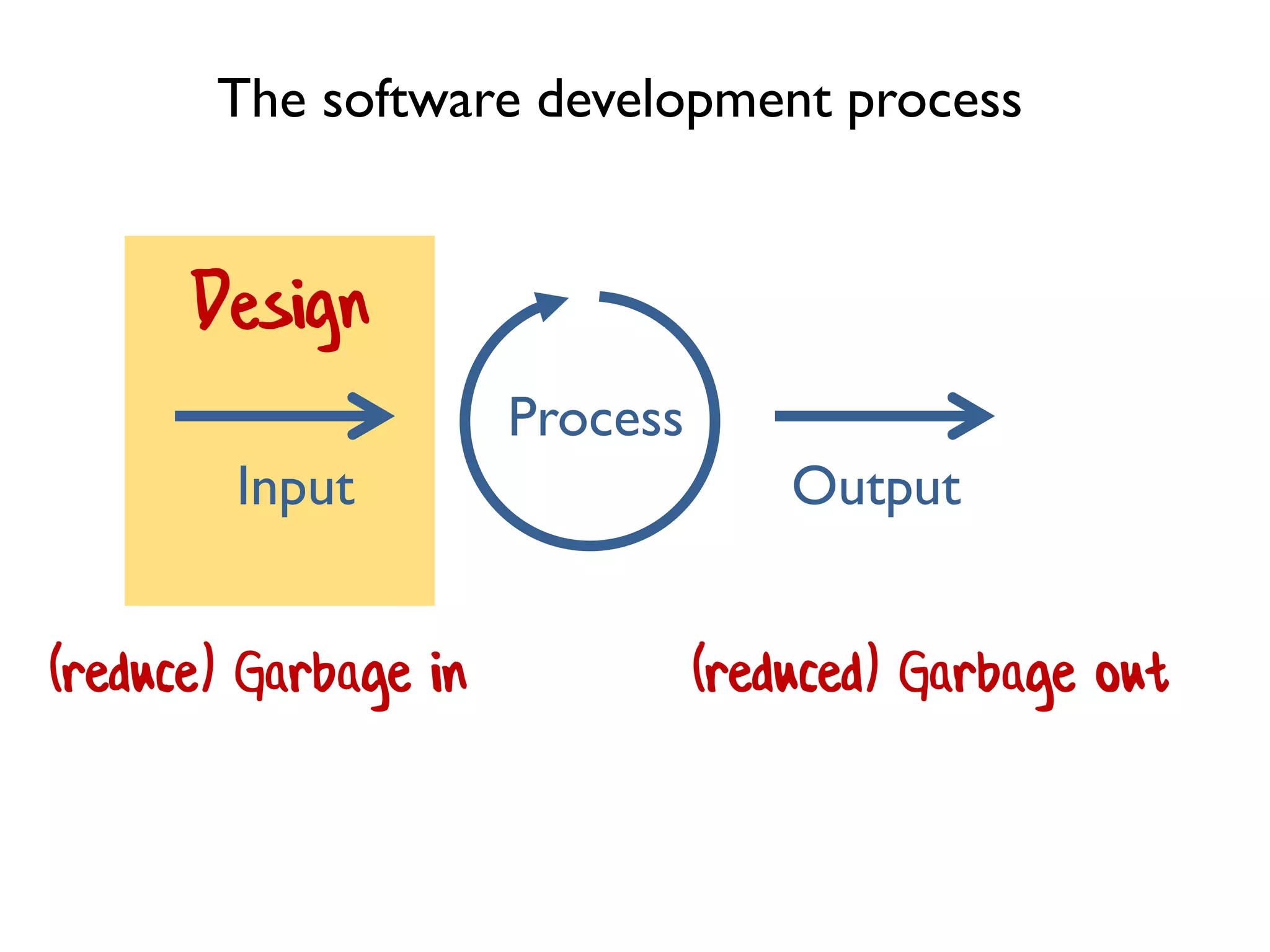 The software development process

Design

Input

Process

Output

(reduce) Garbage in

(reduced) Garbage out